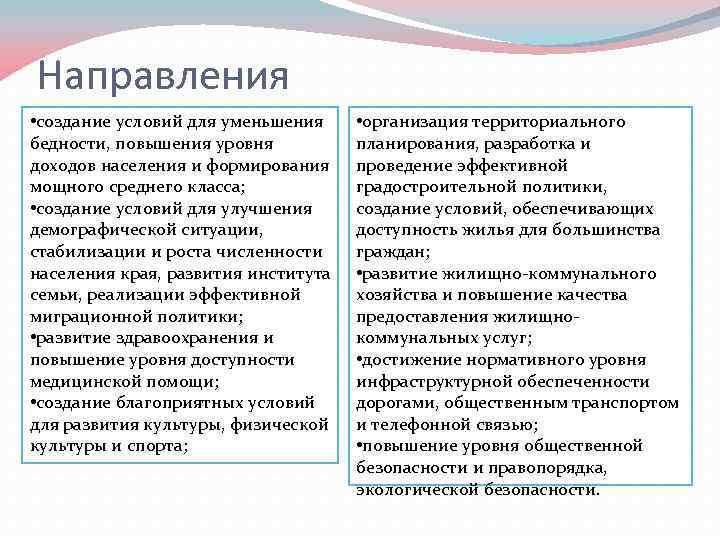 Направления

•создание условий для уменьшения бедности, повышения уровня доходов населения и формирования мощного среднего класса;
•создание условий для улучшения демографической ситуации, стабилизации и роста численности населения края, развития института семьи, реализации эффективной миграционной политики;
•развитие здравоохранения и повышение уровня доступности медицинской помощи;
•создание благоприятных условий для развития культуры, физической культуры и спорта;

•организация территориального планирования, разработка и проведение эффективной градостроительной политики, создание условий, обеспечивающих доступность жилья для большинства граждан;
•развитие жилищно-коммунального хозяйства и повышение качества предоставления жилищно-коммунальных услуг;
•достижение нормативного уровня инфраструктурной обеспеченности дорогами, общественным транспортом и телефонной связью;
•повышение уровня общественной безопасности и правопорядка, экологической безопасности.